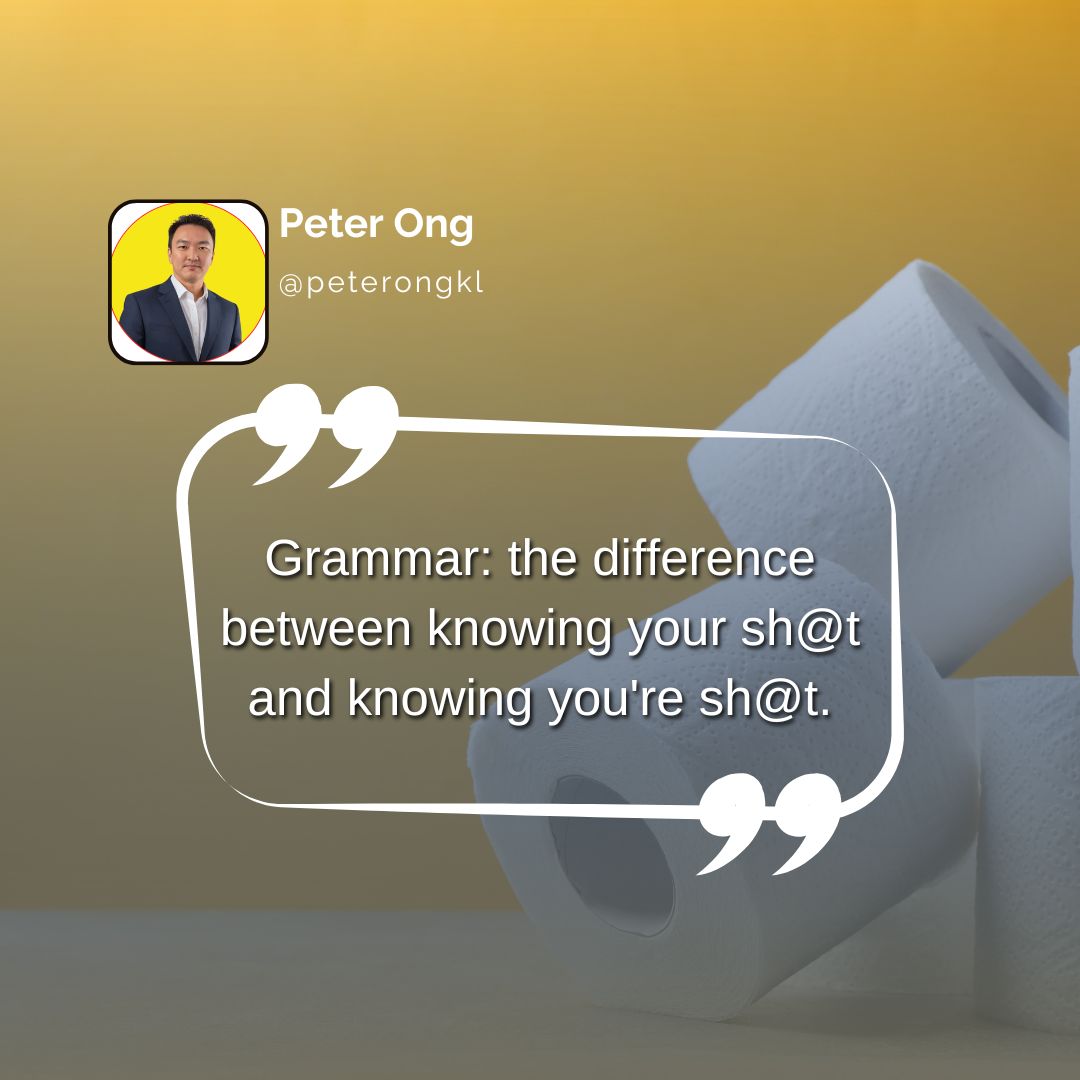 Peter Ong
@peterongkl

Grammar: the difference between knowing your sh@t and knowing you're sh@t.